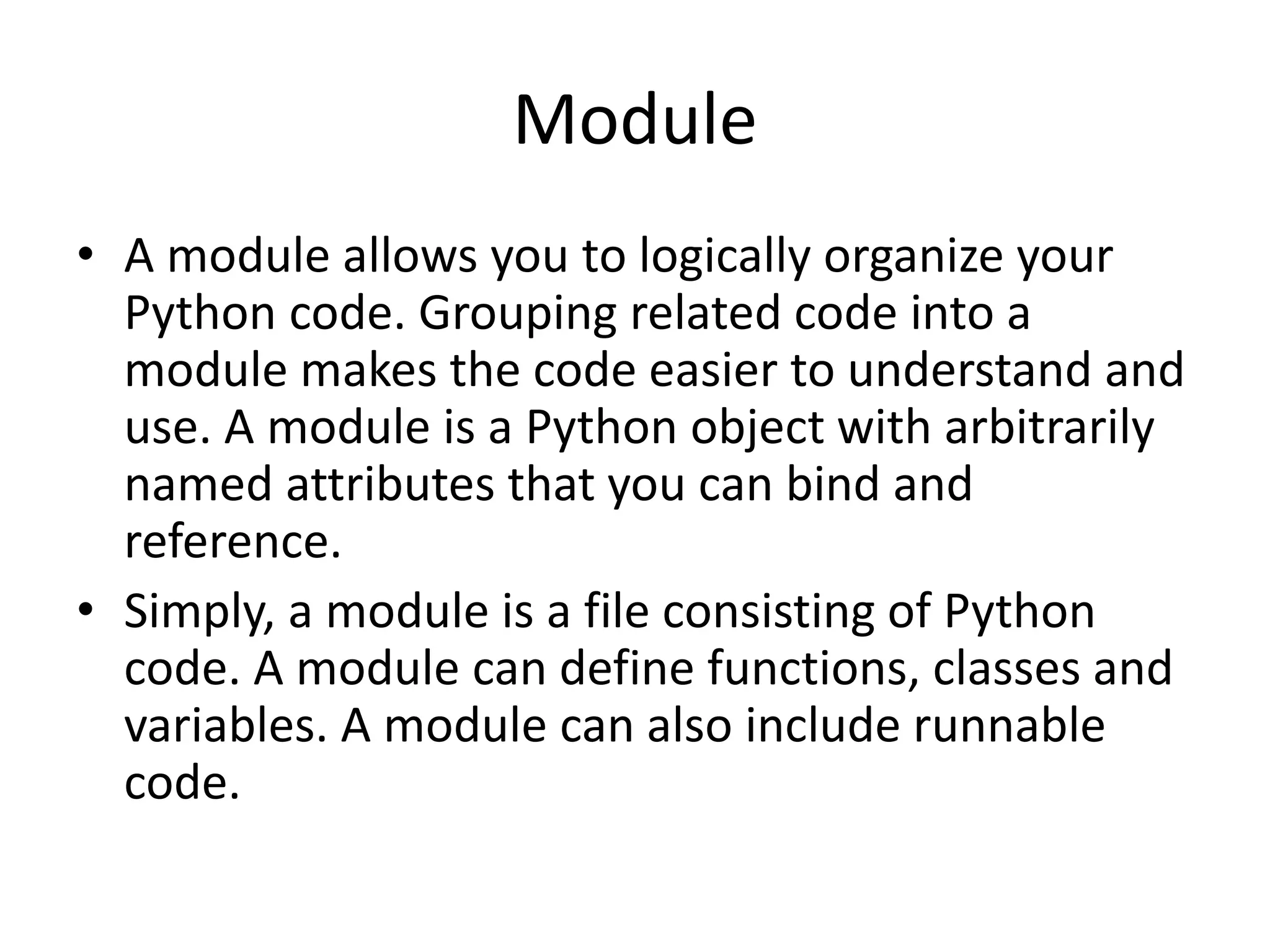 Module

• A module allows you to logically organize your Python code. Grouping related code into a module makes the code easier to understand and use. A module is a Python object with arbitrarily named attributes that you can bind and reference.

• Simply, a module is a file consisting of Python code. A module can define functions, classes and variables. A module can also include runnable code.